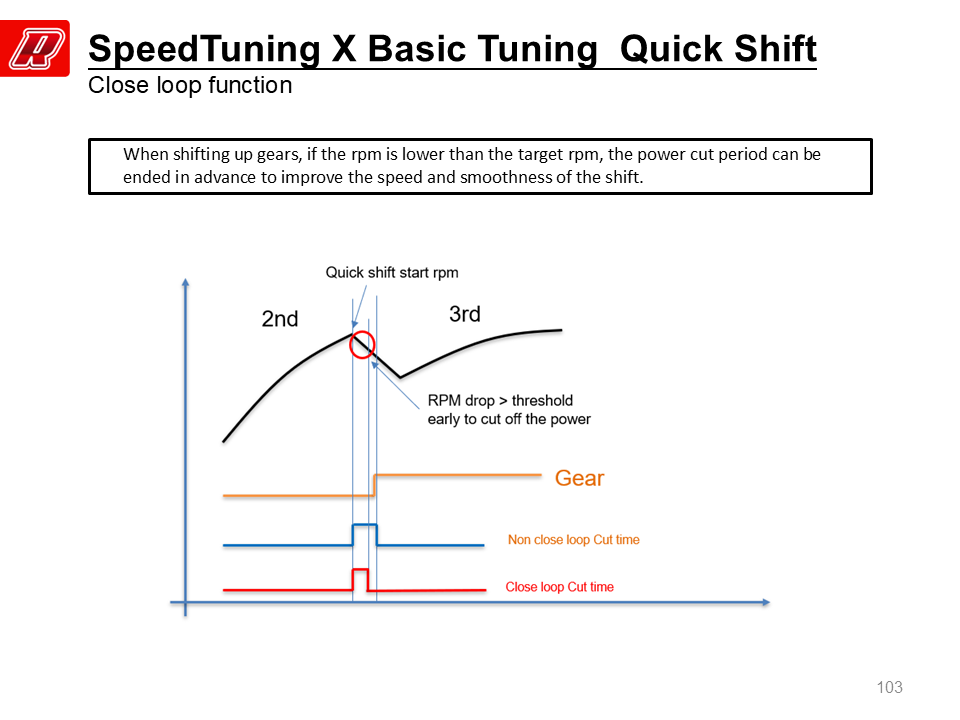 SpeedTuning X Basic Tuning  Quick Shift
Close loop function

When shifting up gears, if the rpm is lower than the target rpm, the power cut period can be ended in advance to improve the speed and smoothness of the shift.

Quick shift start rpm
2nd
3rd
RPM drop > threshold early to cut off the power
Gear
Non close loop Cut time
Close loop Cut time

103